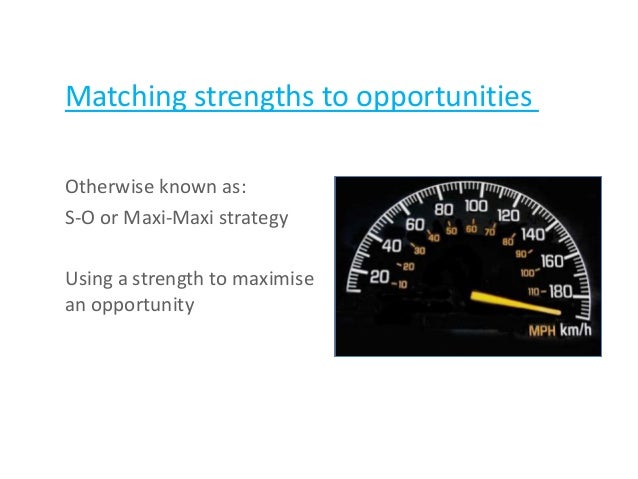 Matching strengths to opportunities

Otherwise known as:
S-O or Maxi-Maxi strategy

Using a strength to maximise an opportunity

20 40 60 80 100 120 140 160 180
10 20 30 40 50 60 70 80 90 100 110
MPH km/h